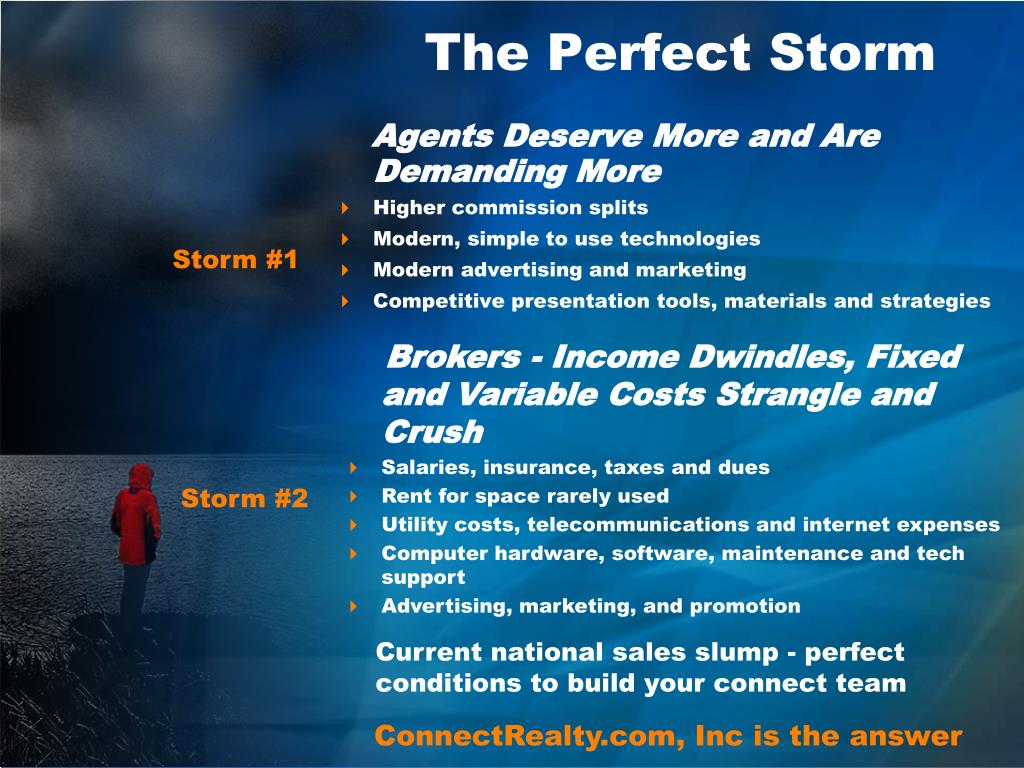 The Perfect Storm

Storm #1

Agents Deserve More and Are Demanding More

Higher commission splits
Modern, simple to use technologies
Modern advertising and marketing
Competitive presentation tools, materials and strategies

Storm #2

Brokers - Income Dwindles, Fixed and Variable Costs Strangle and Crush

Salaries, insurance, taxes and dues
Rent for space rarely used
Utility costs, telecommunications and internet expenses
Computer hardware, software, maintenance and tech support
Advertising, marketing, and promotion

Current national sales slump - perfect conditions to build your connect team

ConnectRealty.com, Inc is the answer